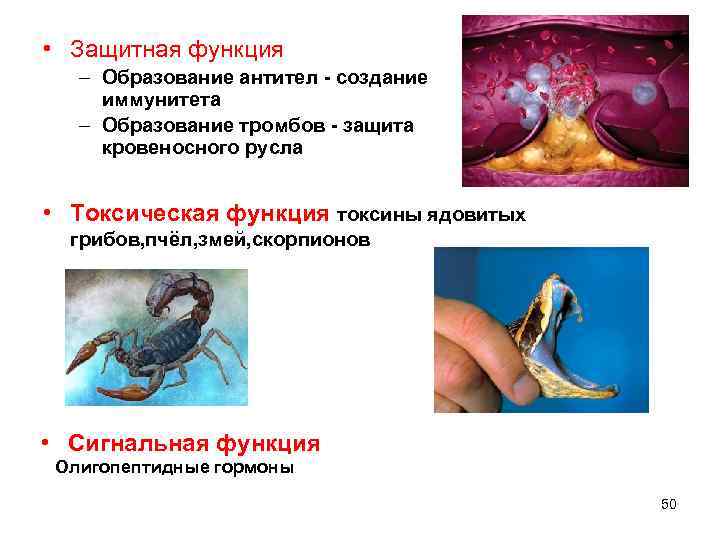 • Защитная функция
– Образование антител - создание иммунитета
– Образование тромбов - защита кровеносного русла

• Токсическая функция токсины ядовитых грибов,пчёл,змей,скорпионов

• Сигнальная функция
Олигопептидные гормоны

50